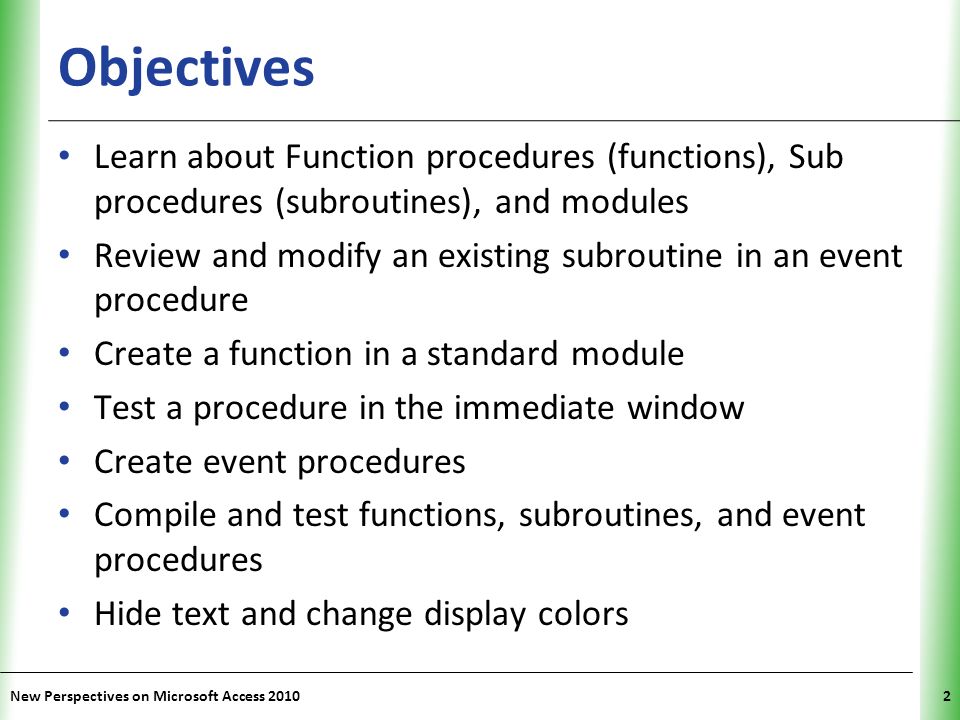 Objectives

• Learn about Function procedures (functions), Sub procedures (subroutines), and modules
• Review and modify an existing subroutine in an event procedure
• Create a function in a standard module
• Test a procedure in the immediate window
• Create event procedures
• Compile and test functions, subroutines, and event procedures
• Hide text and change display colors

New Perspectives on Microsoft Access 2010

2